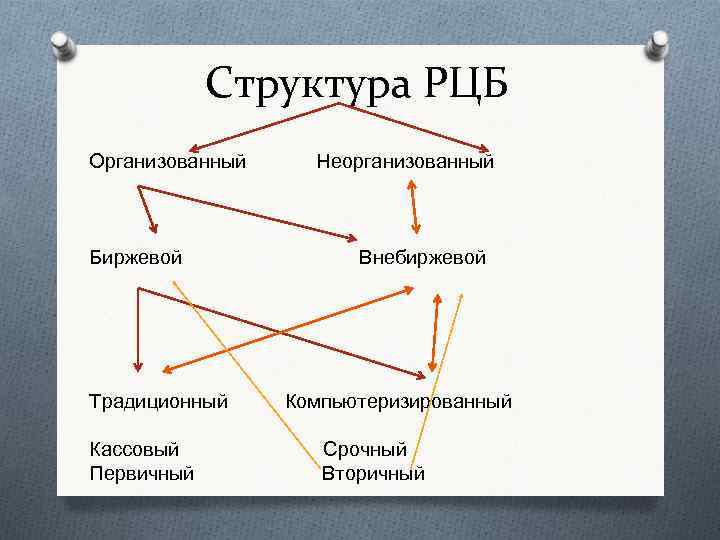 Структура РЦБ

Организованный Неорганизованный

Биржевой Внебиржевой

Традиционный Компьютеризированный

Кассовый Срочный
Первичный Вторичный